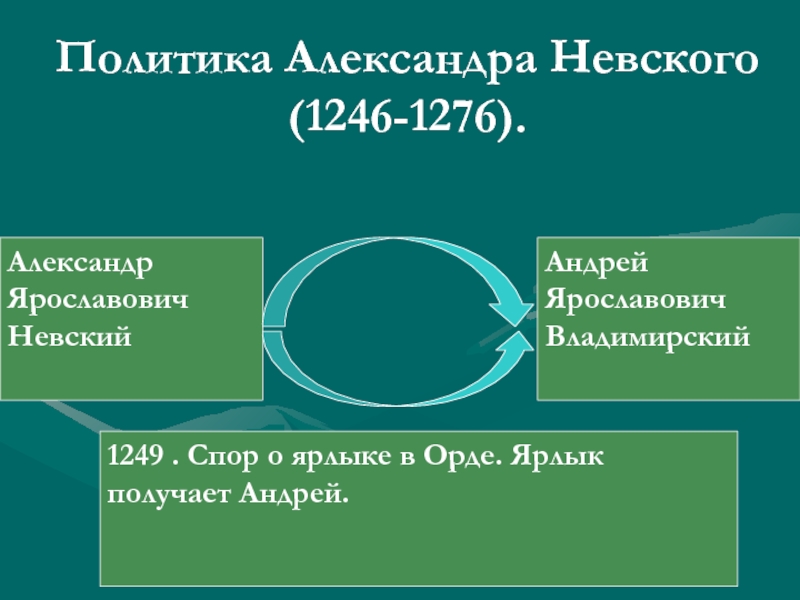 Политика Александра Невского (1246-1276).

Александр Ярославович Невский

Андрей Ярославович Владимирский

1249 . Спор о ярлыке в Орде. Ярлык получает Андрей.